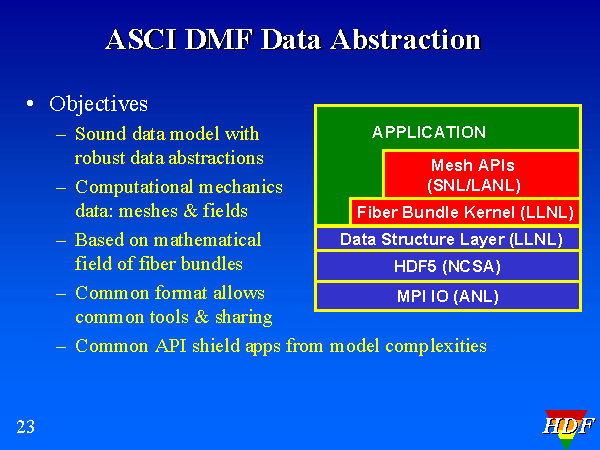 ASCI DMF Data Abstraction

• Objectives
– Sound data model with robust data abstractions
– Computational mechanics data: meshes & fields
– Based on mathematical field of fiber bundles
– Common format allows common tools & sharing
– Common API shield apps from model complexities

APPLICATION
Mesh APIs (SNL/LANL)
Fiber Bundle Kernel (LLNL)
Data Structure Layer (LLNL)
HDF5 (NCSA)
MPI IO (ANL)

23

HDF